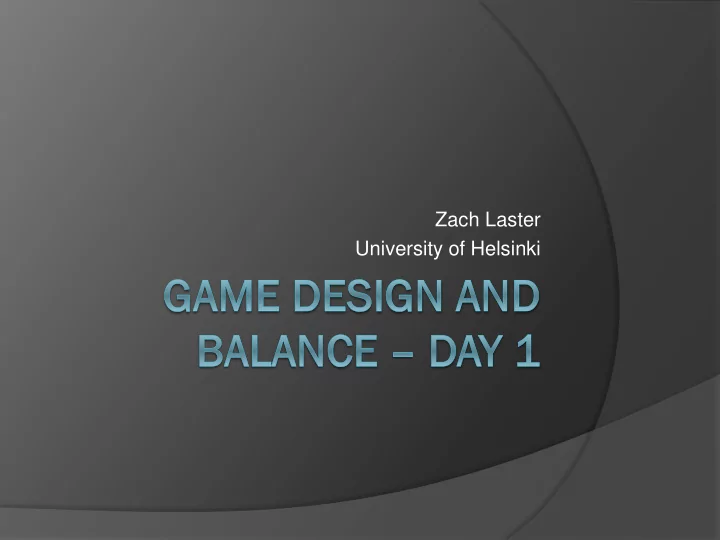 Zach Laster
University of Helsinki

GAME DESIGN AND BALANCE – DAY 1